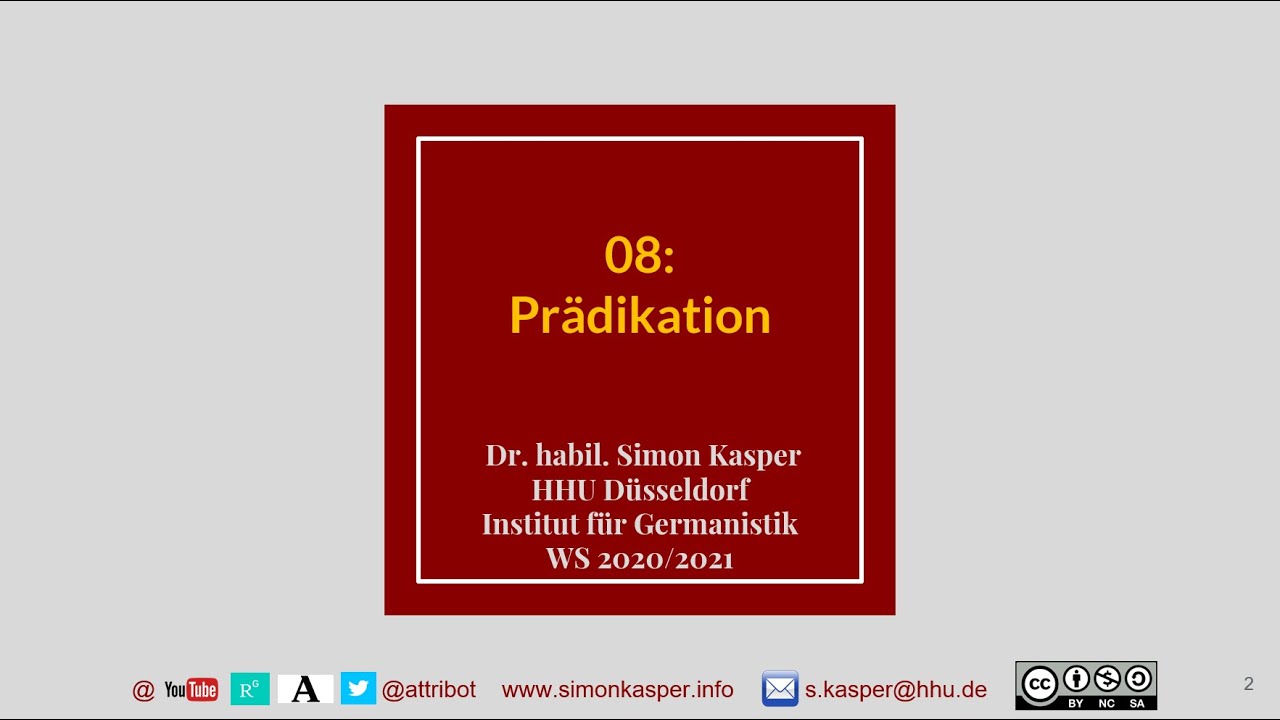 08:
Prädikation

Dr. habil. Simon Kasper
HHU Düsseldorf
Institut für Germanistik
WS 2020/2021

@ YouTube R$^{G}$ A @attribot www.simonkasper.info s.kasper@hhu.de BY NC SA

2